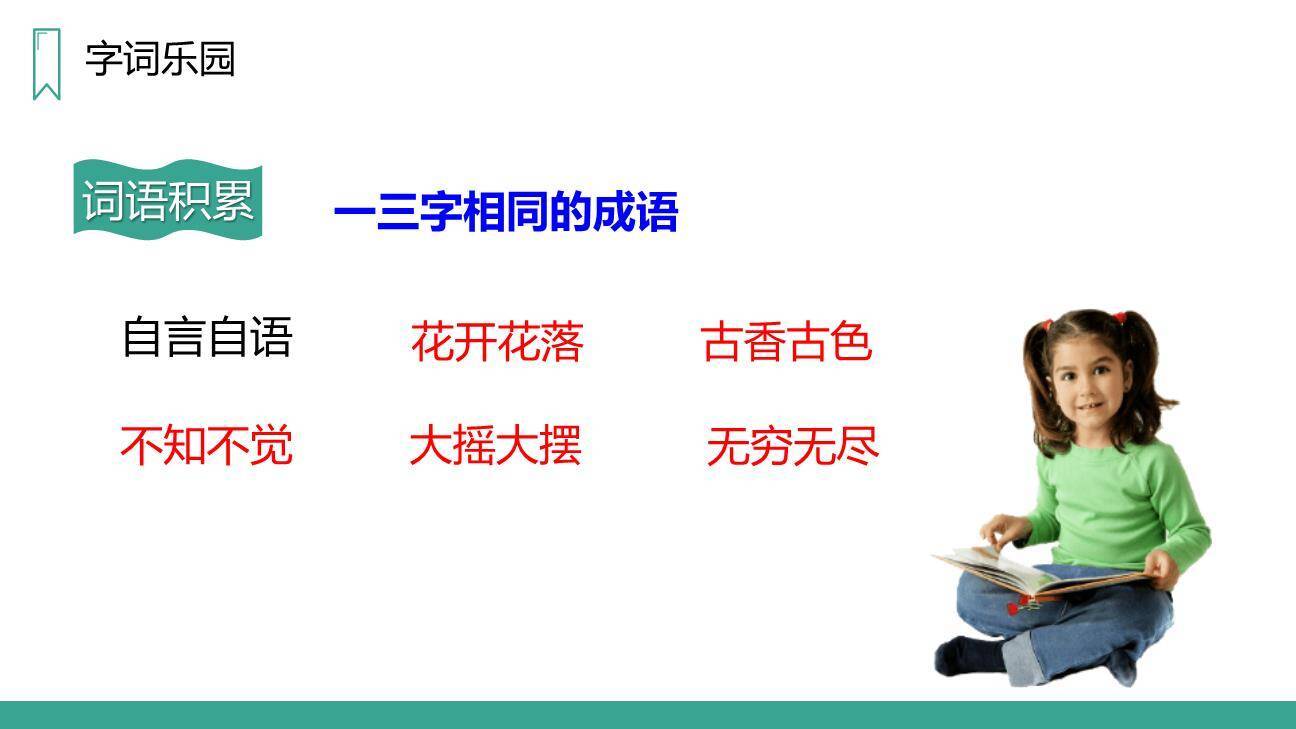 字词乐园

词语积累

一三字相同的成语

自言自语　花开花落　古香古色

不知不觉　大摇大摆　无穷无尽